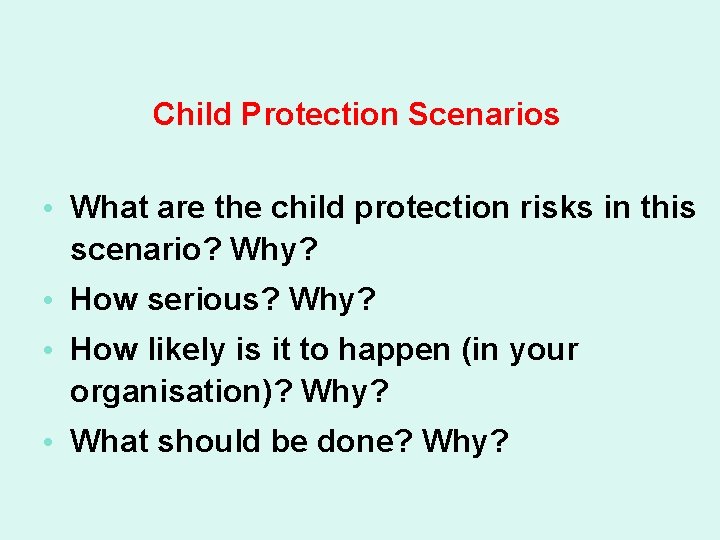 Child Protection Scenarios

• What are the child protection risks in this scenario? Why?
• How serious? Why?
• How likely is it to happen (in your organisation)? Why?
• What should be done? Why?